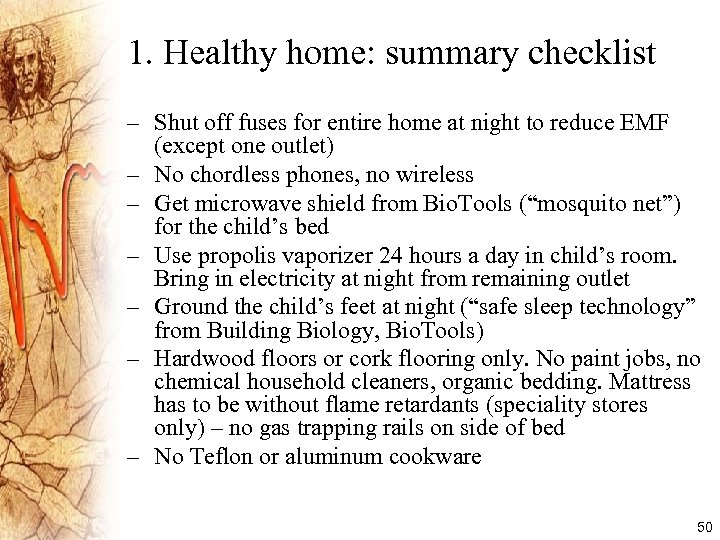 1. Healthy home: summary checklist

– Shut off fuses for entire home at night to reduce EMF (except one outlet)
– No chordless phones, no wireless
– Get microwave shield from BioTools (“mosquito net”) for the child’s bed
– Use propolis vaporizer 24 hours a day in child’s room. Bring in electricity at night from remaining outlet
– Ground the child’s feet at night (“safe sleep technology” from Building Biology, BioTools)
– Hardwood floors or cork flooring only. No paint jobs, no chemical household cleaners, organic bedding. Mattress has to be without flame retardants (speciality stores only) – no gas trapping rails on side of bed
– No Teflon or aluminum cookware

50